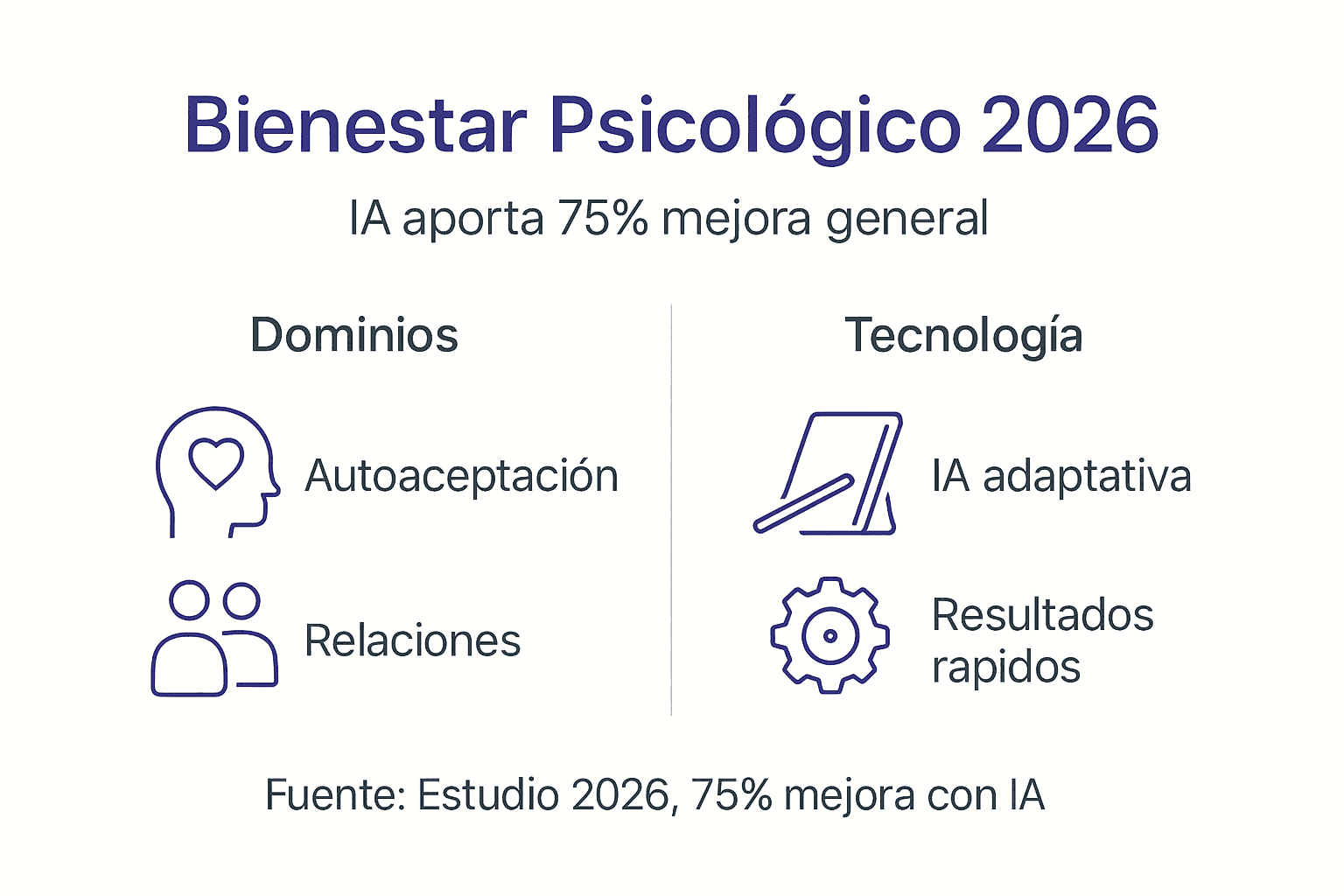 Bienestar Psicológico 2026

IA aporta 75% mejora general

Dominios

Autoaceptación

Relaciones

Tecnología

IA adaptativa

Resultados rapidos

Fuente: Estudio 2026, 75% mejora con IA